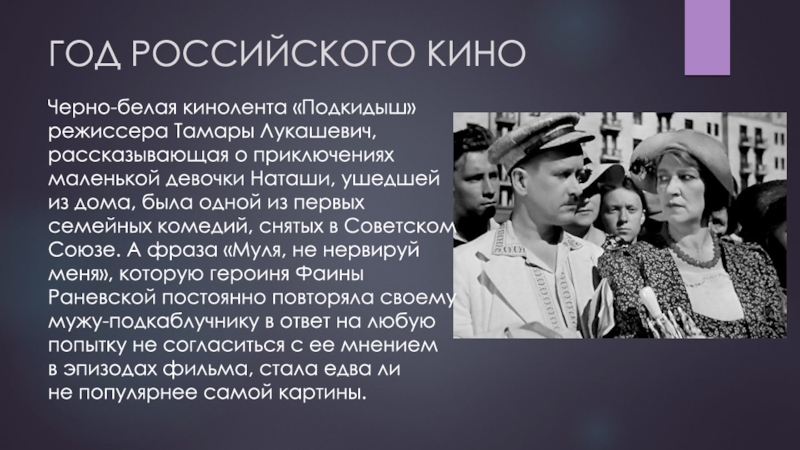 ГОД РОССИЙСКОГО КИНО

Черно-белая кинолента «Подкидыш» режиссера Тамары Лукашевич, рассказывающая о приключениях маленькой девочки Наташи, ушедшей из дома, была одной из первых семейных комедий, снятых в Советском Союзе. А фраза «Муля, не нервируй меня», которую героиня Фаины Раневской постоянно повторяла своему мужу-подкаблучнику в ответ на любую попытку не согласиться с ее мнением в эпизодах фильма, стала едва ли не популярнее самой картины.